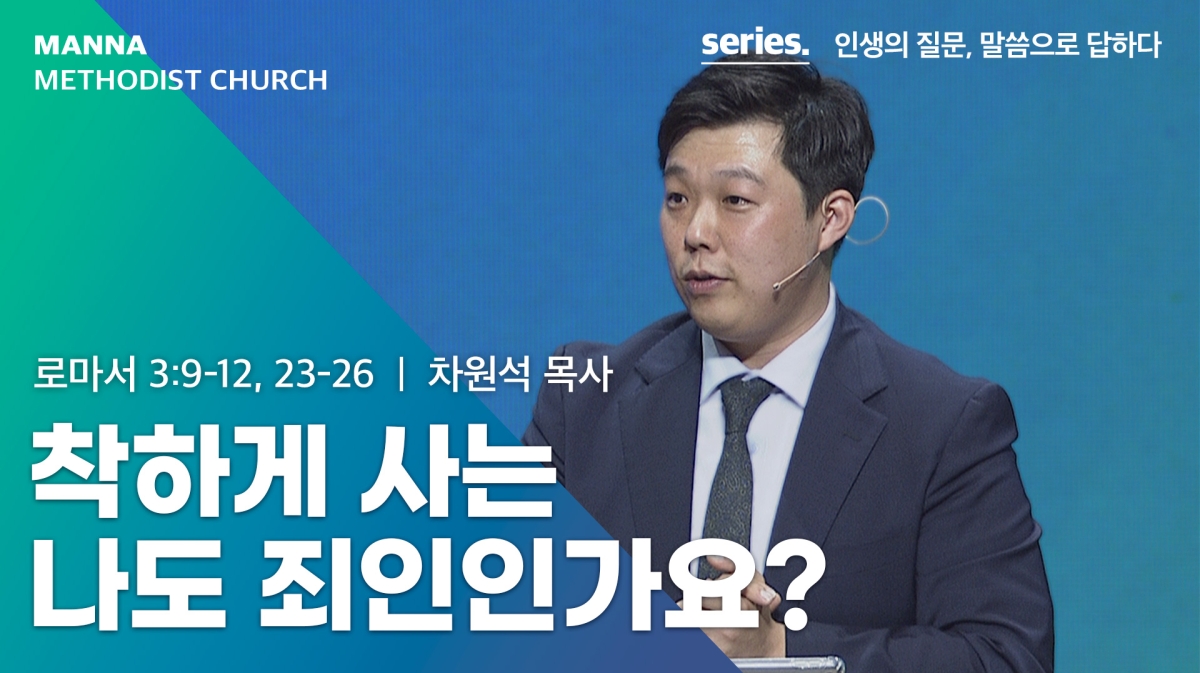 MANNA
METHODIST CHURCH

series. 인생의 질문, 말씀으로 답하다

로마서 3:9-12, 23-26 | 차원석 목사

착하게 사는 나도 죄인인가요?